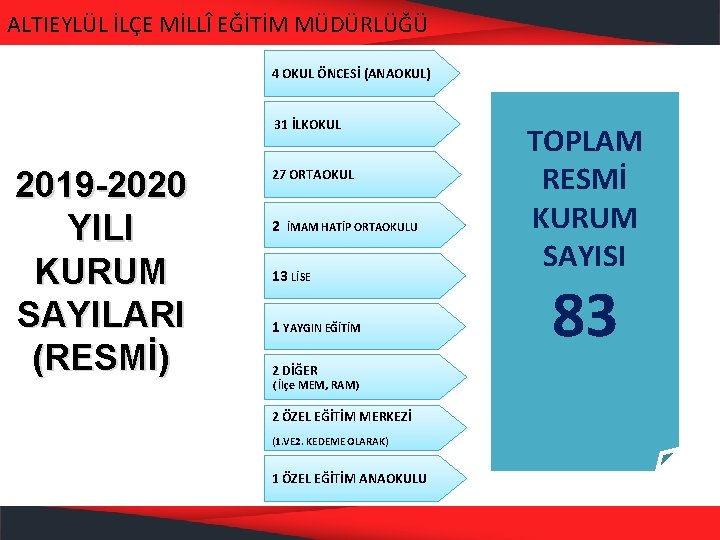 ALTIEYLÜL İLÇE MİLLÎ EĞİTİM MÜDÜRLÜĞÜ

2019-2020 YILI KURUM SAYILARI (RESMİ)

4 OKUL ÖNCESİ (ANAOKUL)

31 İLKOKUL

27 ORTAOKUL

2 İMAM HATİP ORTAOKULU

13 LİSE

1 YAYGIN EĞİTİM

2 DİĞER (İlçe MEM, RAM)

2 ÖZEL EĞİTİM MERKEZİ (1.VE2. KEDEME OLARAK)

1 ÖZEL EĞİTİM ANAOKULU

TOPLAM RESMİ KURUM SAYISI

83